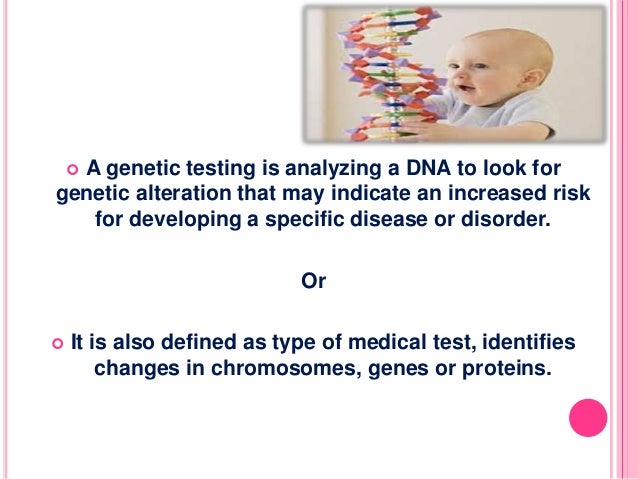 A genetic testing is analyzing a DNA to look for genetic alteration that may indicate an increased risk for developing a specific disease or disorder.

Or

It is also defined as type of medical test, identifies changes in chromosomes, genes or proteins.